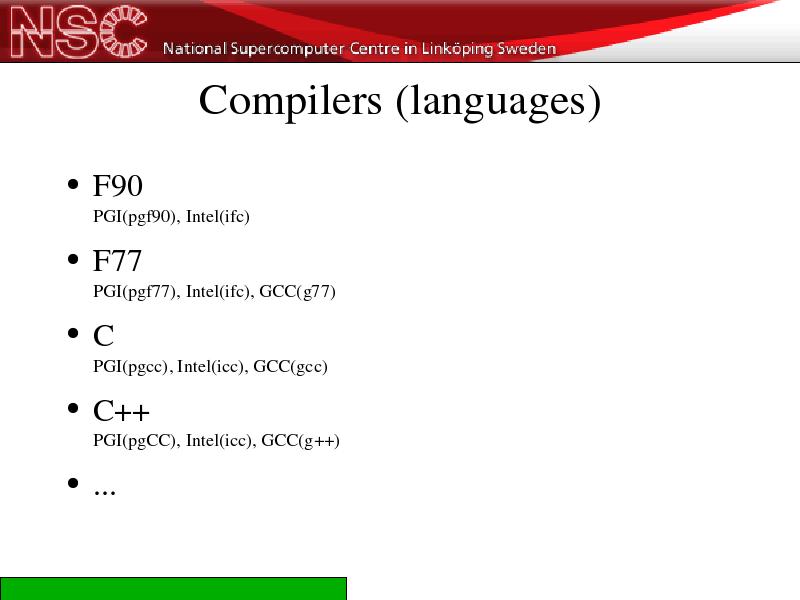 NSC National Supercomputer Centre in Linköping Sweden

Compilers (languages)

• F90
PGI(pgf90), Intel(ifc)

• F77
PGI(pgf77), Intel(ifc), GCC(g77)

• C
PGI(pgcc), Intel(icc), GCC(gcc)

• C++
PGI(pgCC), Intel(icc), GCC(g++)

• ...